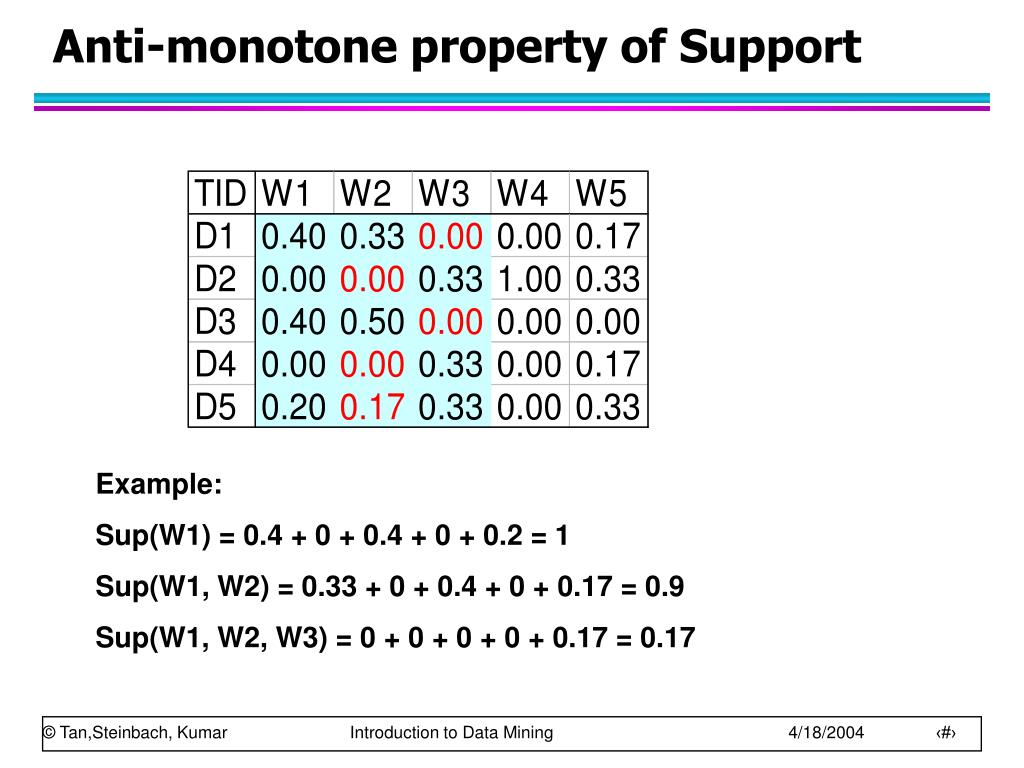 Anti-monotone property of Support

| TID | W1 | W2 | W3 | W4 | W5 |
|---|---|---|---|---|---|
| D1 | 0.40 | 0.33 | 0.00 | 0.00 | 0.17 |
| D2 | 0.00 | 0.00 | 0.33 | 1.00 | 0.33 |
| D3 | 0.40 | 0.50 | 0.00 | 0.00 | 0.00 |
| D4 | 0.00 | 0.00 | 0.33 | 0.00 | 0.17 |
| D5 | 0.20 | 0.17 | 0.33 | 0.00 | 0.33 |

Example:

Sup(W1) = 0.4 + 0 + 0.4 + 0 + 0.2 = 1

Sup(W1, W2) = 0.33 + 0 + 0.4 + 0 + 0.17 = 0.9

Sup(W1, W2, W3) = 0 + 0 + 0 + 0 + 0.17 = 0.17

© Tan,Steinbach, Kumar Introduction to Data Mining 4/18/2004 ‹#›